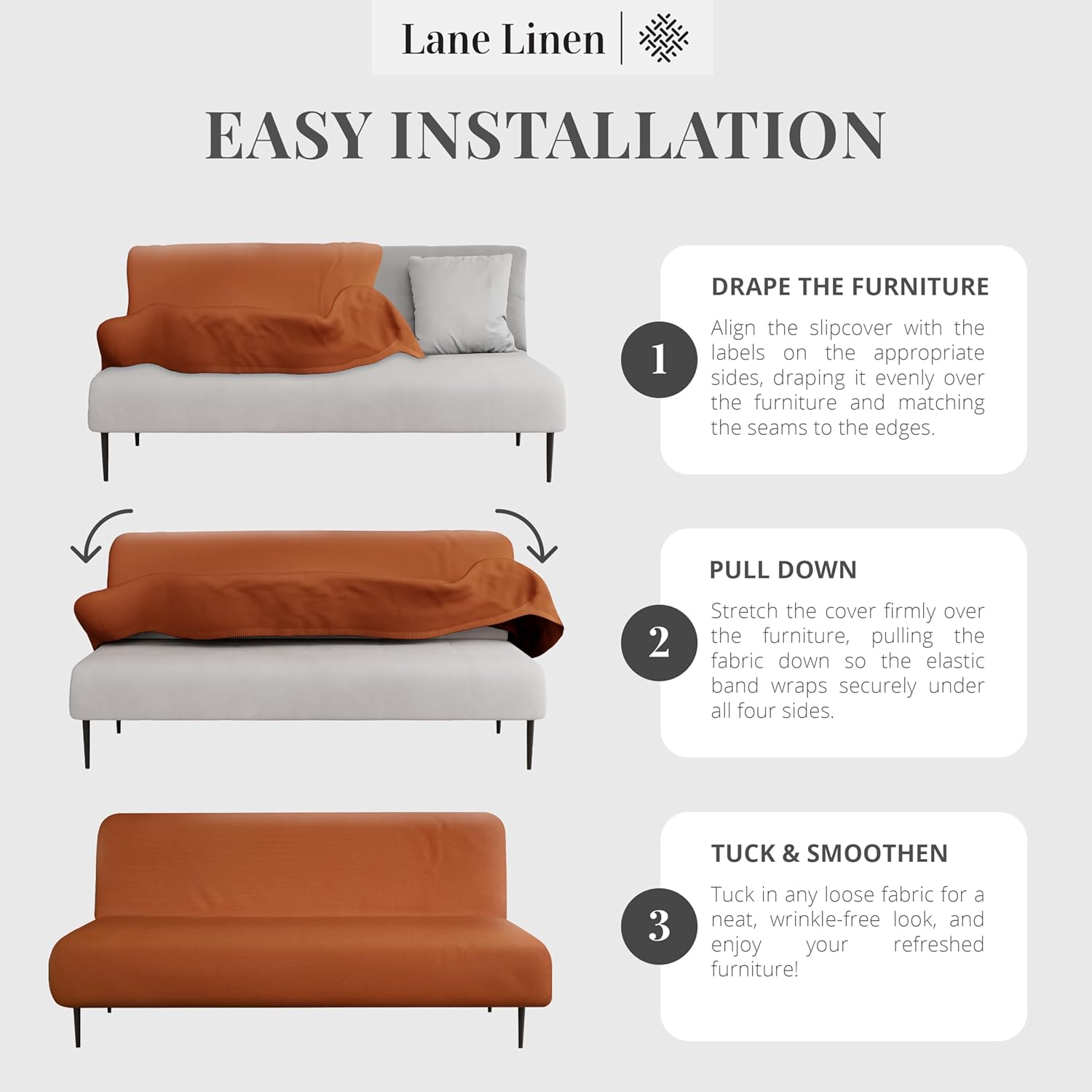 Lane Linen

EASY INSTALLATION

1

DRAPE THE FURNITURE

Align the slipcover with the labels on the appropriate sides, draping it evenly over the furniture and matching the seams to the edges.

2

PULL DOWN

Stretch the cover firmly over the furniture, pulling the fabric down so the elastic band wraps securely under all four sides.

3

TUCK & SMOOTHEN

Tuck in any loose fabric for a neat, wrinkle-free look, and enjoy your refreshed furniture!